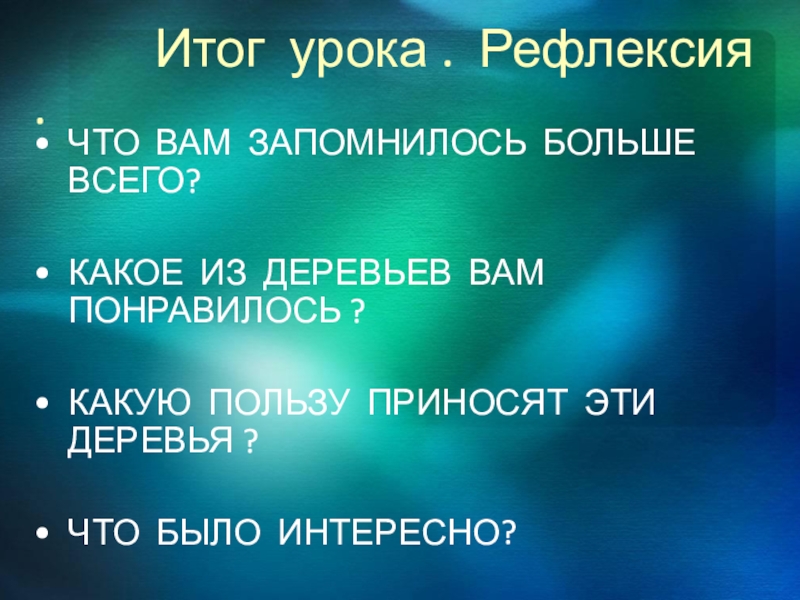 Итог урока . Рефлексия
.

• ЧТО ВАМ ЗАПОМНИЛОСЬ БОЛЬШЕ ВСЕГО?

• КАКОЕ ИЗ ДЕРЕВЬЕВ ВАМ ПОНРАВИЛОСЬ ?

• КАКУЮ ПОЛЬЗУ ПРИНОСЯТ ЭТИ ДЕРЕВЬЯ ?

• ЧТО БЫЛО ИНТЕРЕСНО?